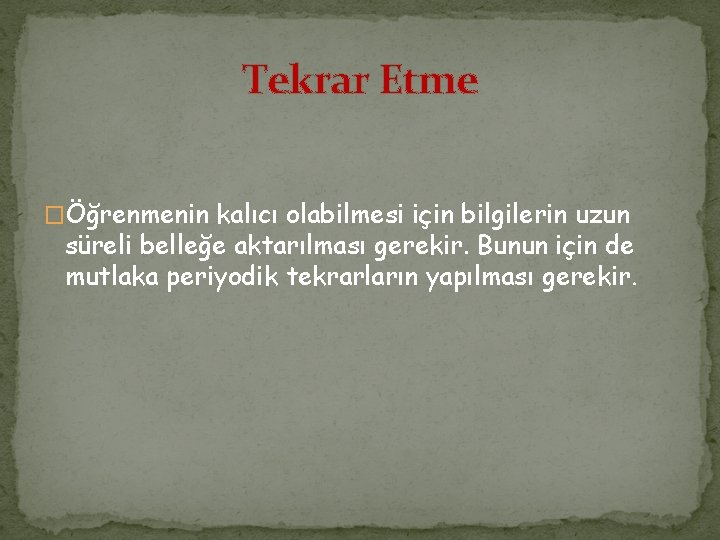 Tekrar Etme

Öğrenmenin kalıcı olabilmesi için bilgilerin uzun süreli belleğe aktarılması gerekir. Bunun için de mutlaka periyodik tekrarların yapılması gerekir.